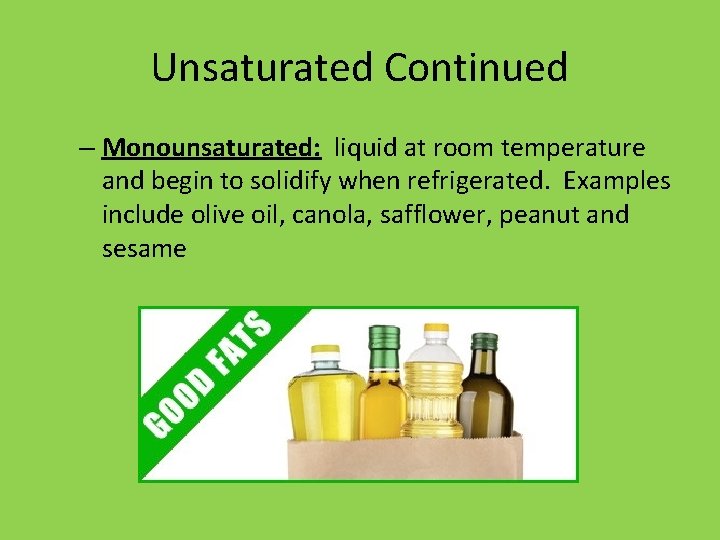 Unsaturated Continued

– Monounsaturated: liquid at room temperature and begin to solidify when refrigerated. Examples include olive oil, canola, safflower, peanut and sesame

GOOD FATS